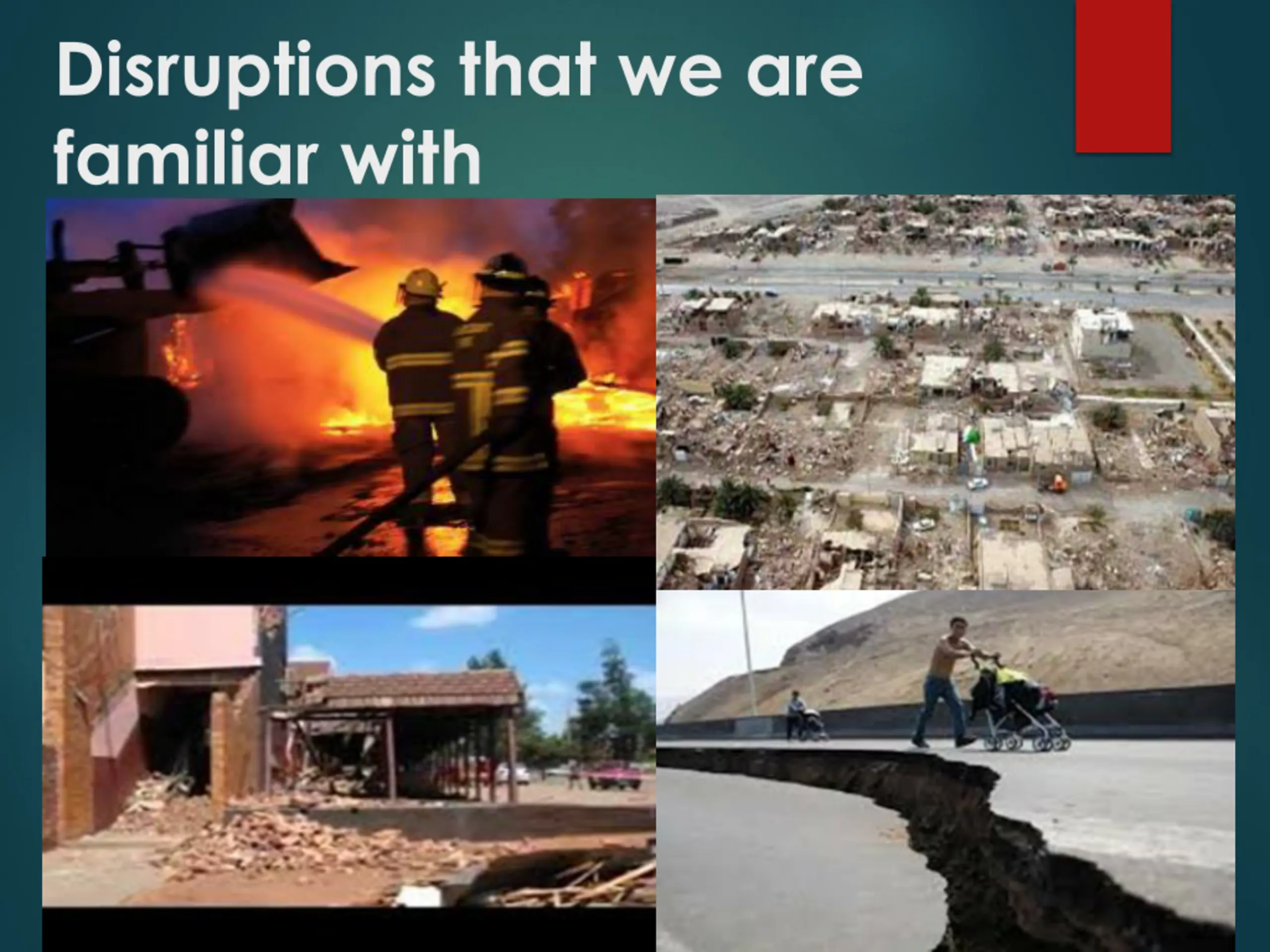 Disruptions that we are familiar with